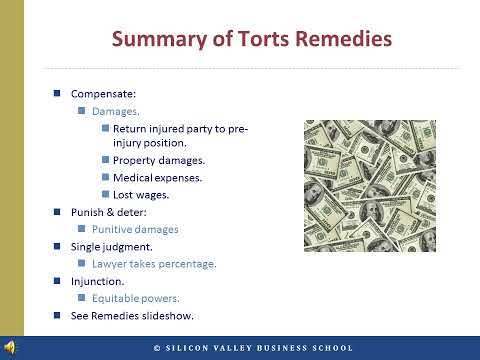 Summary of Torts Remedies

- Compensate:
  - Damages.
    - Return injured party to pre-injury position.
    - Property damages.
    - Medical expenses.
    - Lost wages.
- Punish & deter:
  - Punitive damages
- Single judgment.
  - Lawyer takes percentage.
- Injunction.
  - Equitable powers.
- See Remedies slideshow.

© SILICON VALLEY BUSINESS SCHOOL